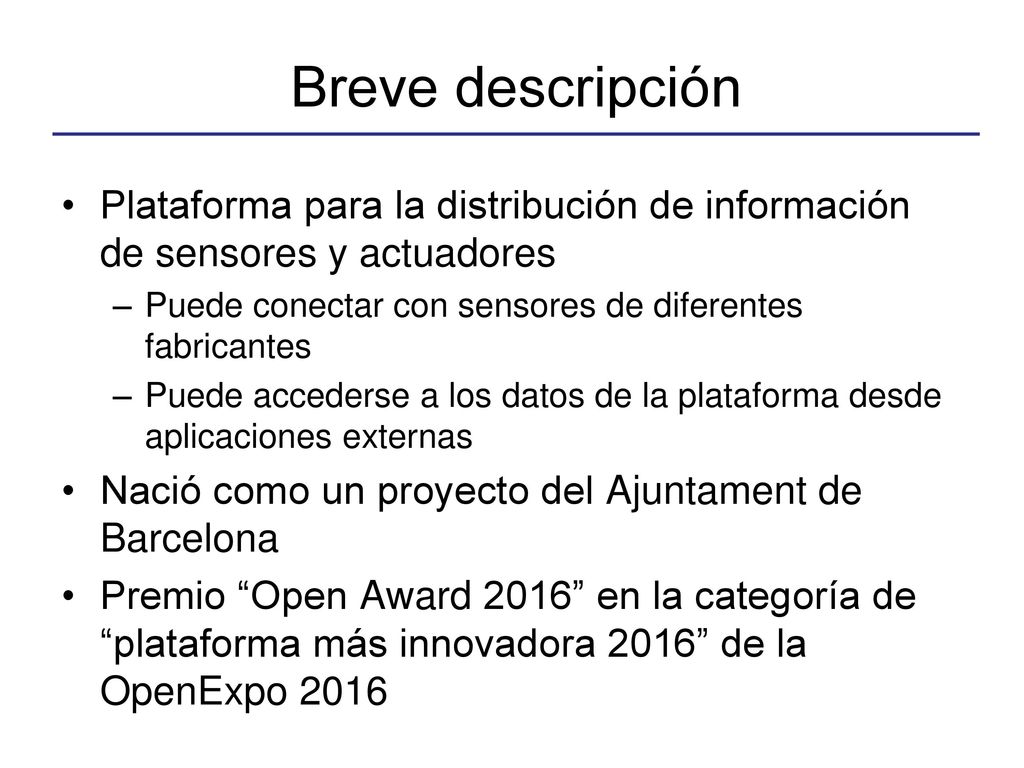 Breve descripción

• Plataforma para la distribución de información de sensores y actuadores
– Puede conectar con sensores de diferentes fabricantes
– Puede accederse a los datos de la plataforma desde aplicaciones externas
• Nació como un proyecto del Ajuntament de Barcelona
• Premio “Open Award 2016” en la categoría de “plataforma más innovadora 2016” de la OpenExpo 2016